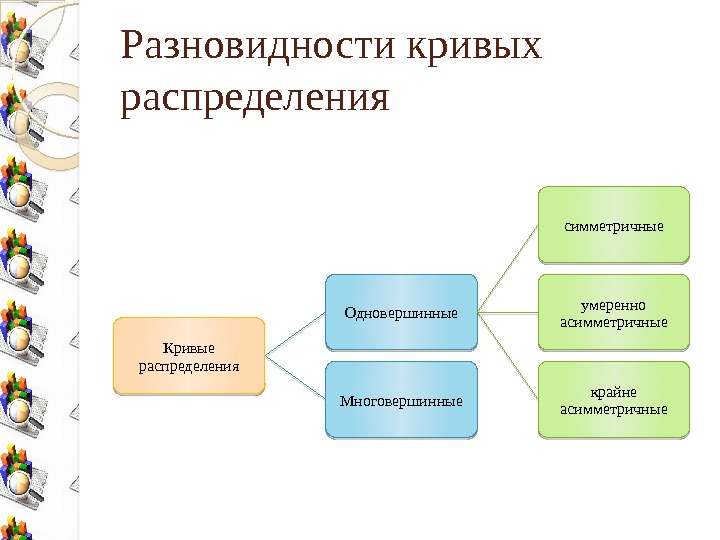 Разновидности кривых распределения

Кривые распределения

Одновершинные

Многовершинные

симметричные

умеренно асимметричные

крайне асимметричные